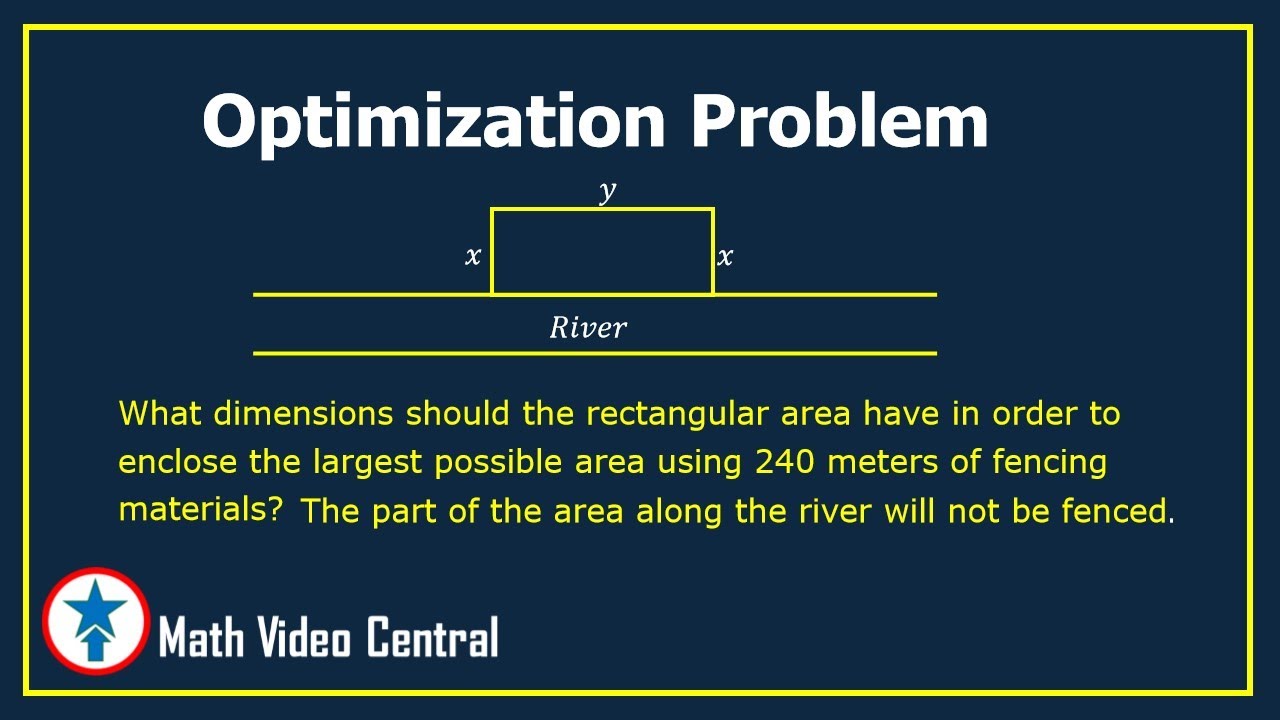 Optimization Problem

$y$

$x$ $x$

$River$

What dimensions should the rectangular area have in order to enclose the largest possible area using 240 meters of fencing materials? The part of the area along the river will not be fenced.

Math Video Central